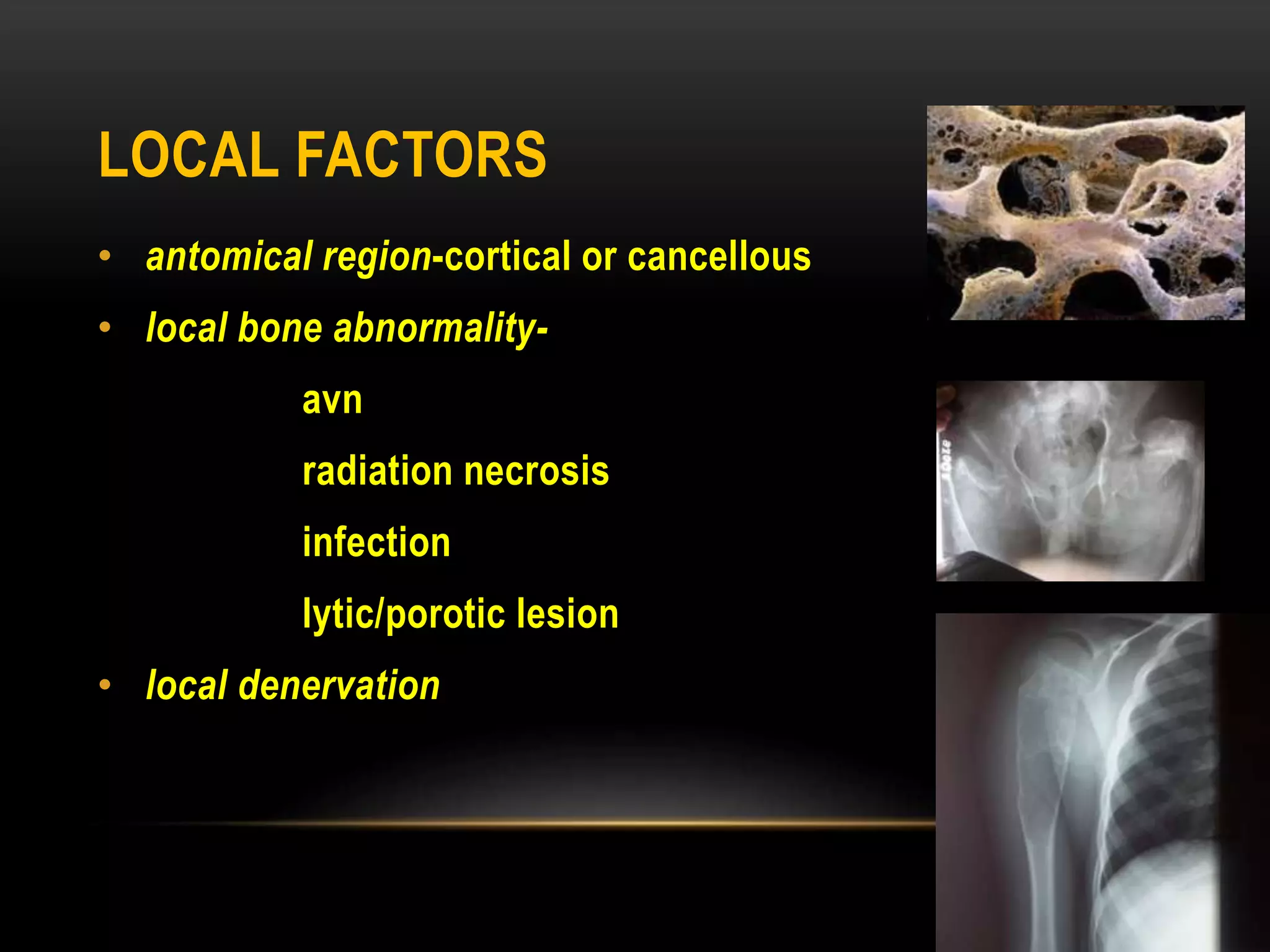 LOCAL FACTORS

• antomical region-cortical or cancellous
• local bone abnormality-

avn

radiation necrosis

infection

lytic/porotic lesion

• local denervation